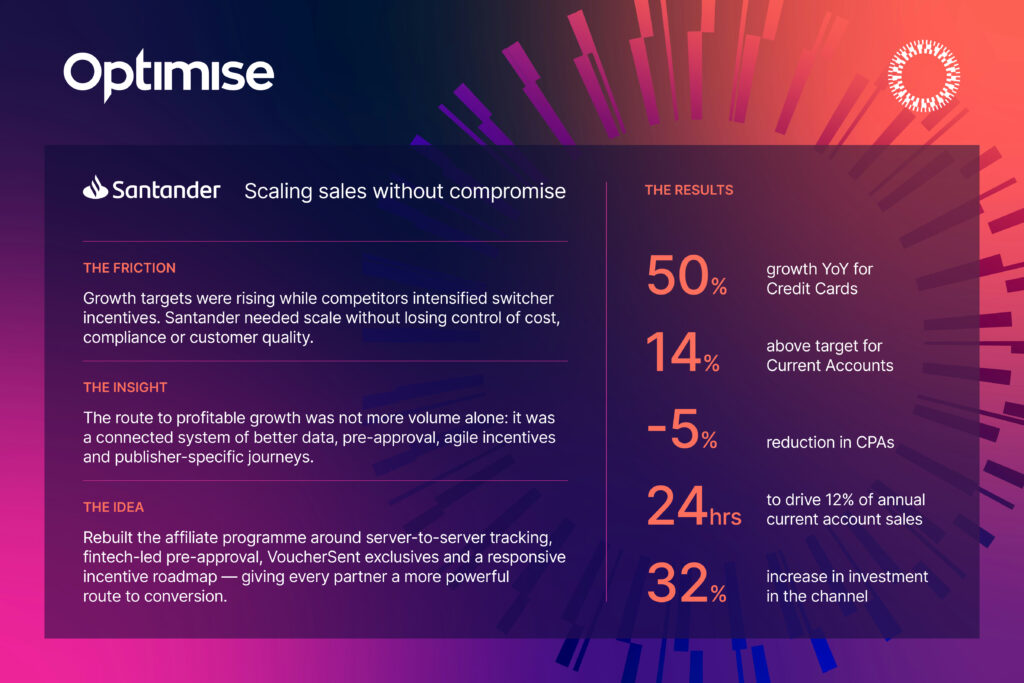 Optimise

Santander Scaling sales without compromise

THE FRICTION

Growth targets were rising while competitors intensified switcher incentives. Santander needed scale without losing control of cost, compliance or customer quality.

THE INSIGHT

The route to profitable growth was not more volume alone: it was a connected system of better data, pre-approval, agile incentives and publisher-specific journeys.

THE IDEA

Rebuilt the affiliate programme around server-to-server tracking, fintech-led pre-approval, VoucherSent exclusives and a responsive incentive roadmap — giving every partner a more powerful route to conversion.

THE RESULTS

50% growth YoY for Credit Cards

14% above target for Current Accounts

-5% reduction in CPAs

24hrs to drive 12% of annual current account sales

32% increase in investment in the channel